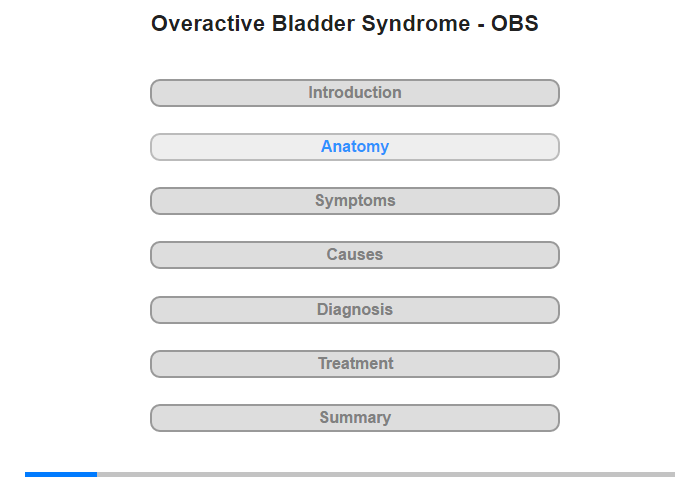 Overactive Bladder Syndrome - OBS

Introduction

Anatomy

Symptoms

Causes

Diagnosis

Treatment

Summary